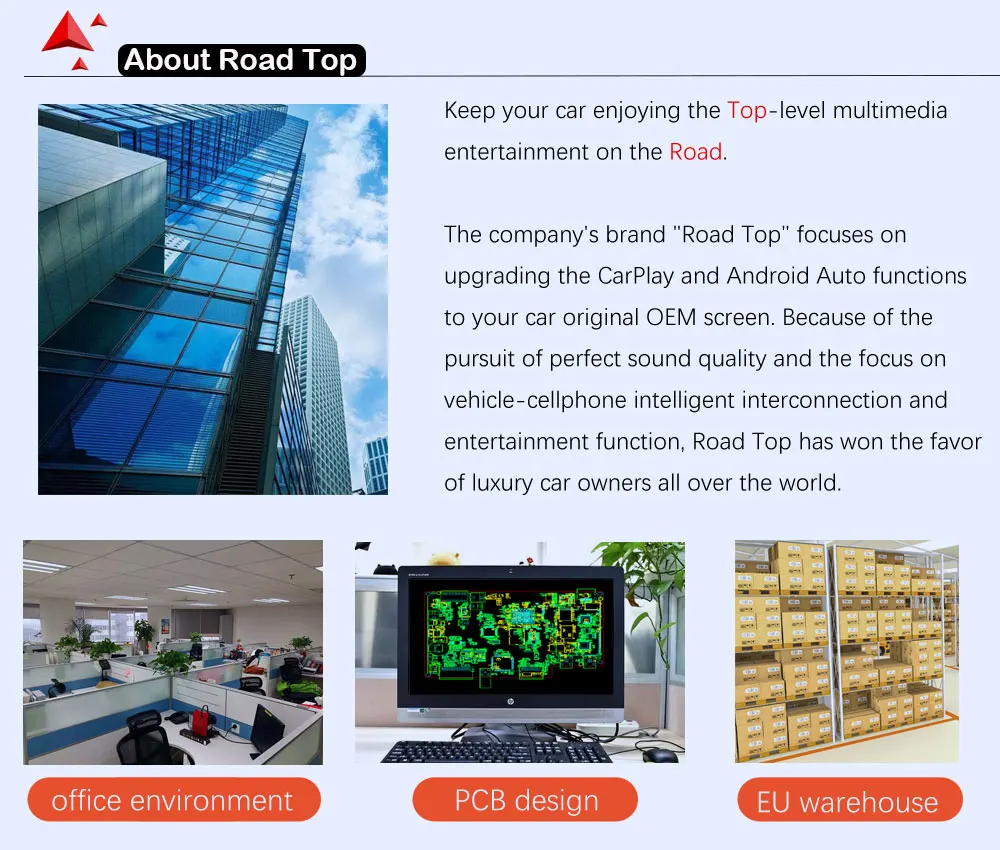 About Road Top

Keep your car enjoying the Top-level multimedia entertainment on the Road.

The company's brand "Road Top" focuses on upgrading the CarPlay and Android Auto functions to your car original OEM screen. Because of the pursuit of perfect sound quality and the focus on vehicle-cellphone intelligent interconnection and entertainment function, Road Top has won the favor of luxury car owners all over the world.

office environment

PCB design

EU warehouse